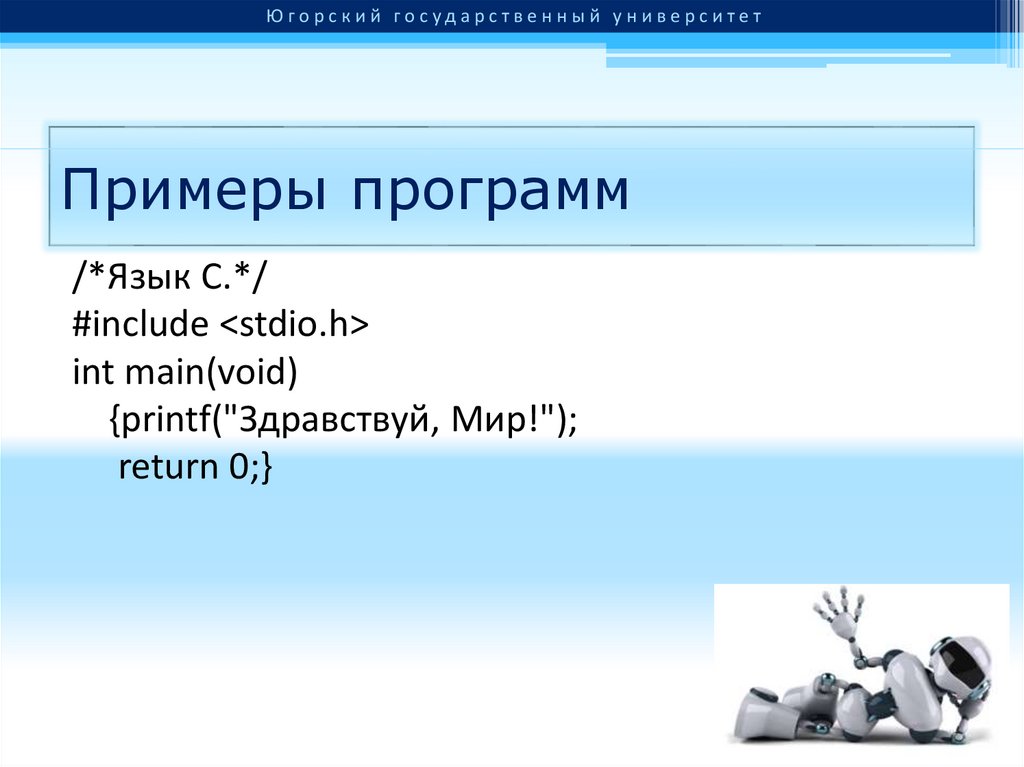 Югорский государственный университет

Примеры программ

/*Язык С.*/
#include <stdio.h>
int main(void)
{printf("Здравствуй, Мир!");
return 0;}